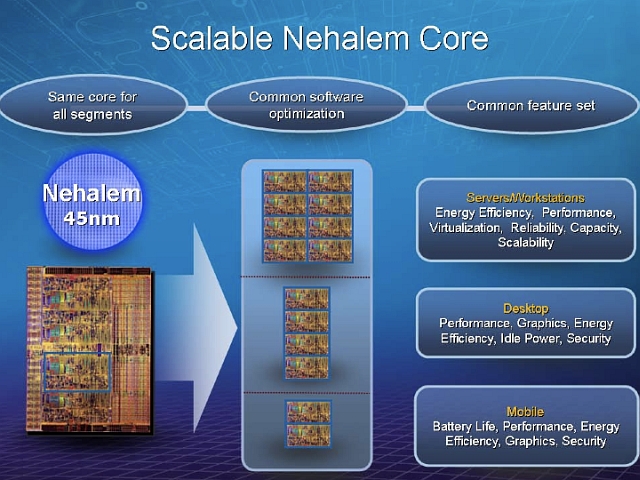 Scalable Nehalem Core

Same core for all segments

Common software optimization

Common feature set

Nehalem 45nm

Servers/Workstations
Energy Efficiency, Performance, Virtualization, Reliability, Capacity, Scalability

Desktop
Performance, Graphics, Energy Efficiency, Idle Power, Security

Mobile
Battery Life, Performance, Energy Efficiency, Graphics, Security